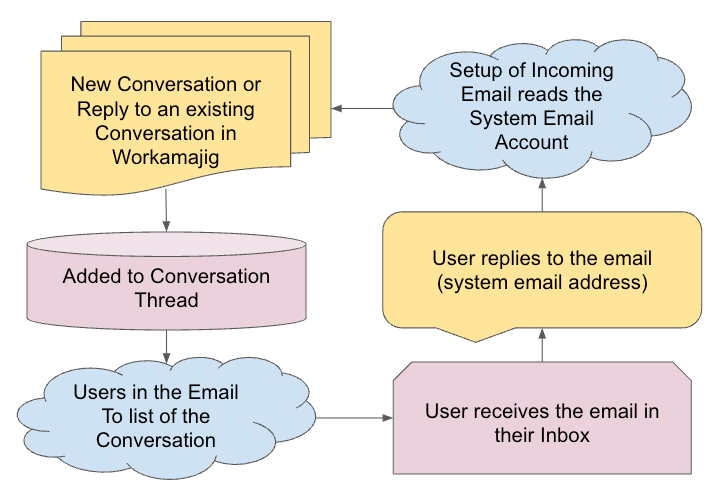 New Conversation or Reply to an existing Conversation in Workamajig

Added to Conversation Thread

Users in the Email To list of the Conversation

User receives the email in their Inbox

User replies to the email (system email address)

Setup of Incoming Email reads the System Email Account